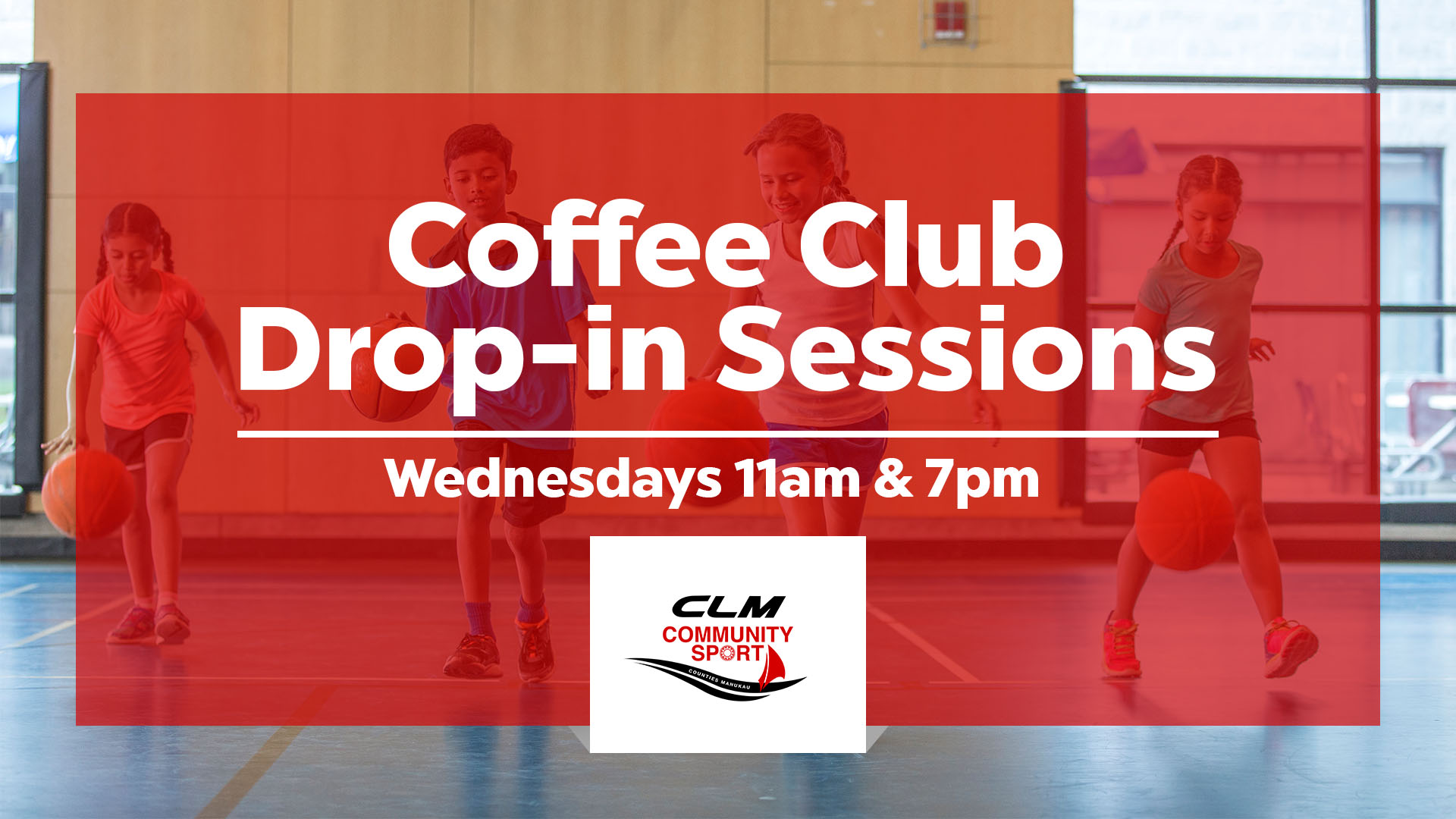 Coffee Club
Drop-in Sessions

Wednesdays 11am & 7pm

CLM
COMMUNITY
SPORT
COUNTIES MANUKAU